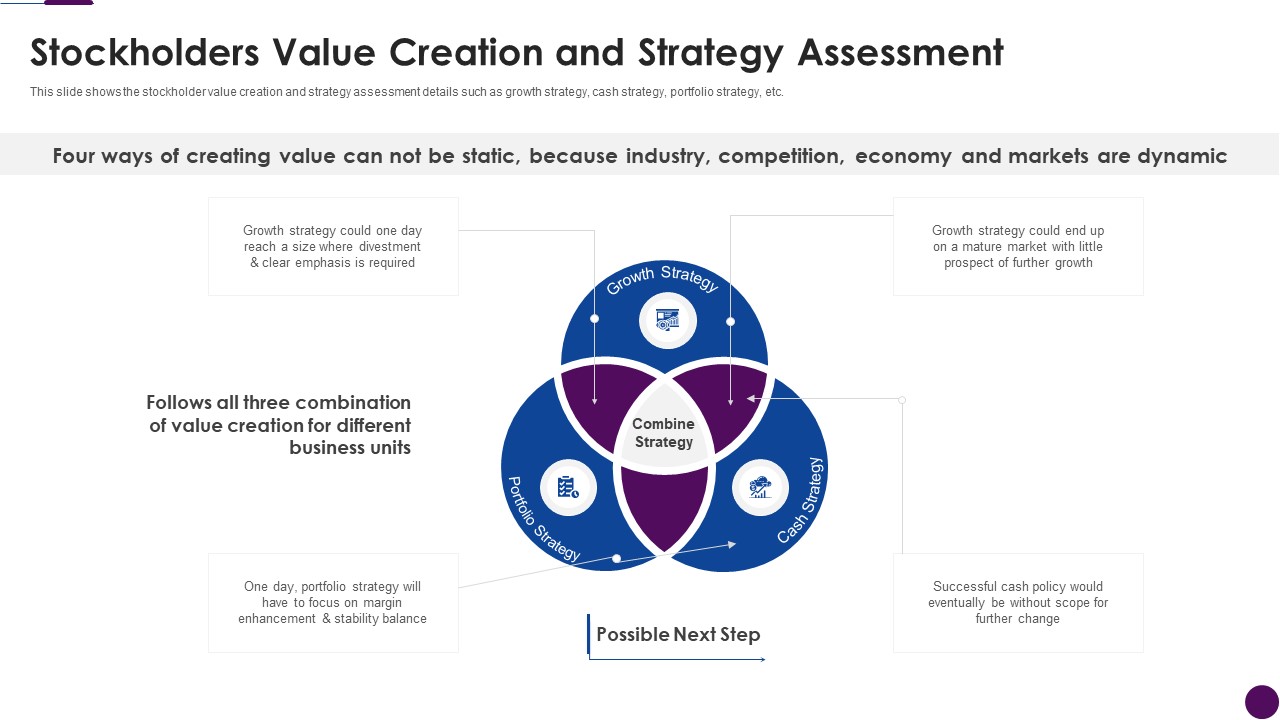 Stockholders Value Creation and Strategy Assessment

This slide shows the stockholder value creation and strategy assessment details such as growth strategy, cash strategy, portfolio strategy, etc.

Four ways of creating value can not be static, because industry, competition, economy and markets are dynamic

Growth strategy could one day reach a size where divestment & clear emphasis is required

Growth strategy could end up on a mature market with little prospect of further growth

Growth Strategy

Follows all three combination of value creation for different business units

Combine Strategy

Portfolio Strategy

Cash Strategy

One day, portfolio strategy will have to focus on margin enhancement & stability balance

Successful cash policy would eventually be without scope for further change

Possible Next Step